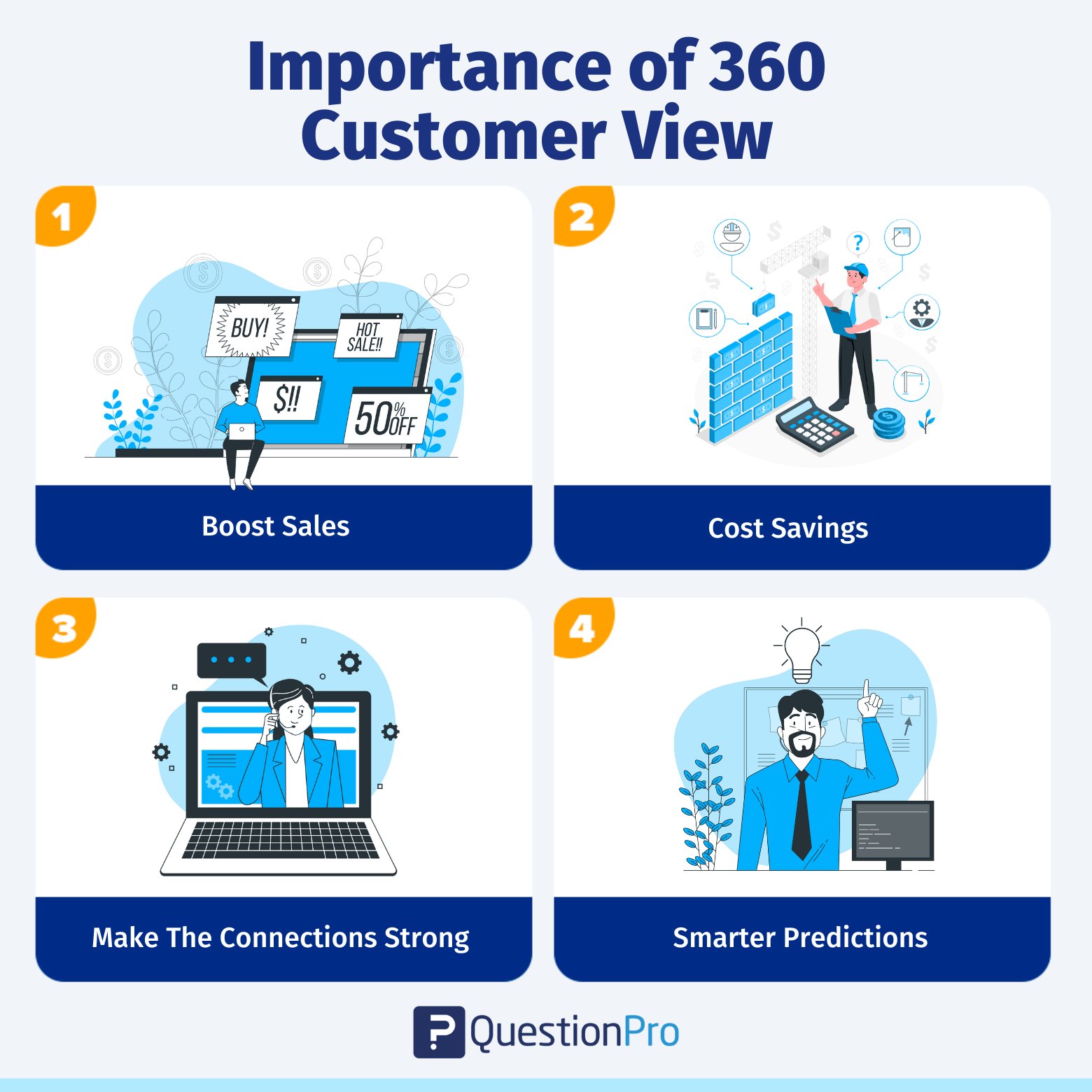 Importance of 360 Customer View

1

BUY!

HOT SALE!!

$!!

50% OFF

Boost Sales

2

?

Cost Savings

3

Make The Connections Strong

4

Smarter Predictions

QuestionPro